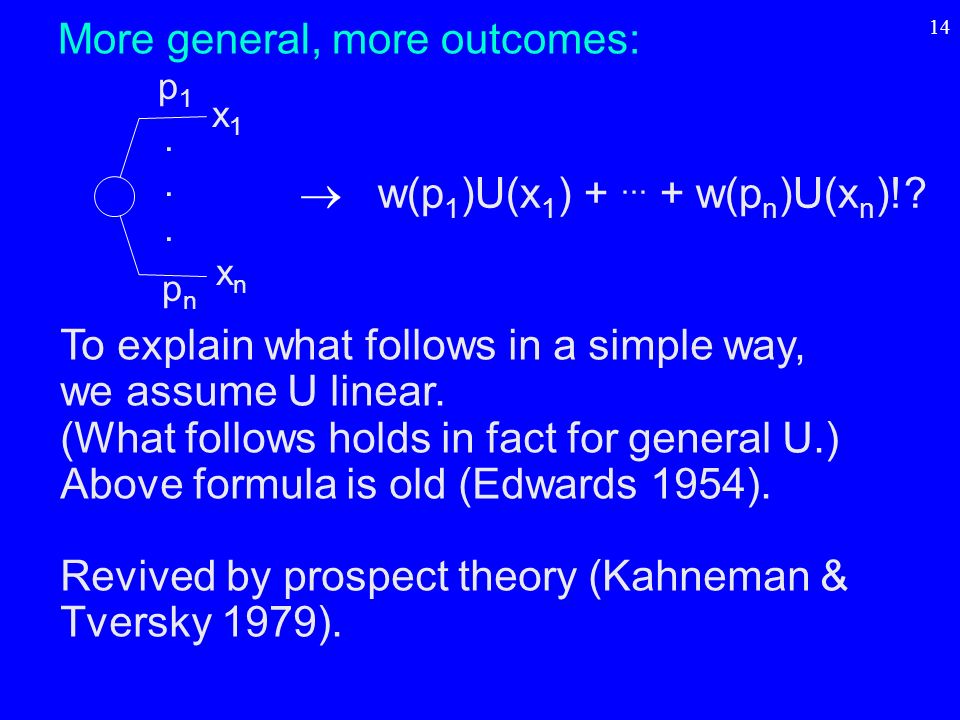 14

More general, more outcomes:

$p_1$ $x_1$
.
.
.
$p_n$ $x_n$

$\rightarrow$ $w(p_1)U(x_1) + \cdots + w(p_n)U(x_n)$!?

To explain what follows in a simple way, we assume U linear.
(What follows holds in fact for general U.)
Above formula is old (Edwards 1954).

Revived by prospect theory (Kahneman & Tversky 1979).